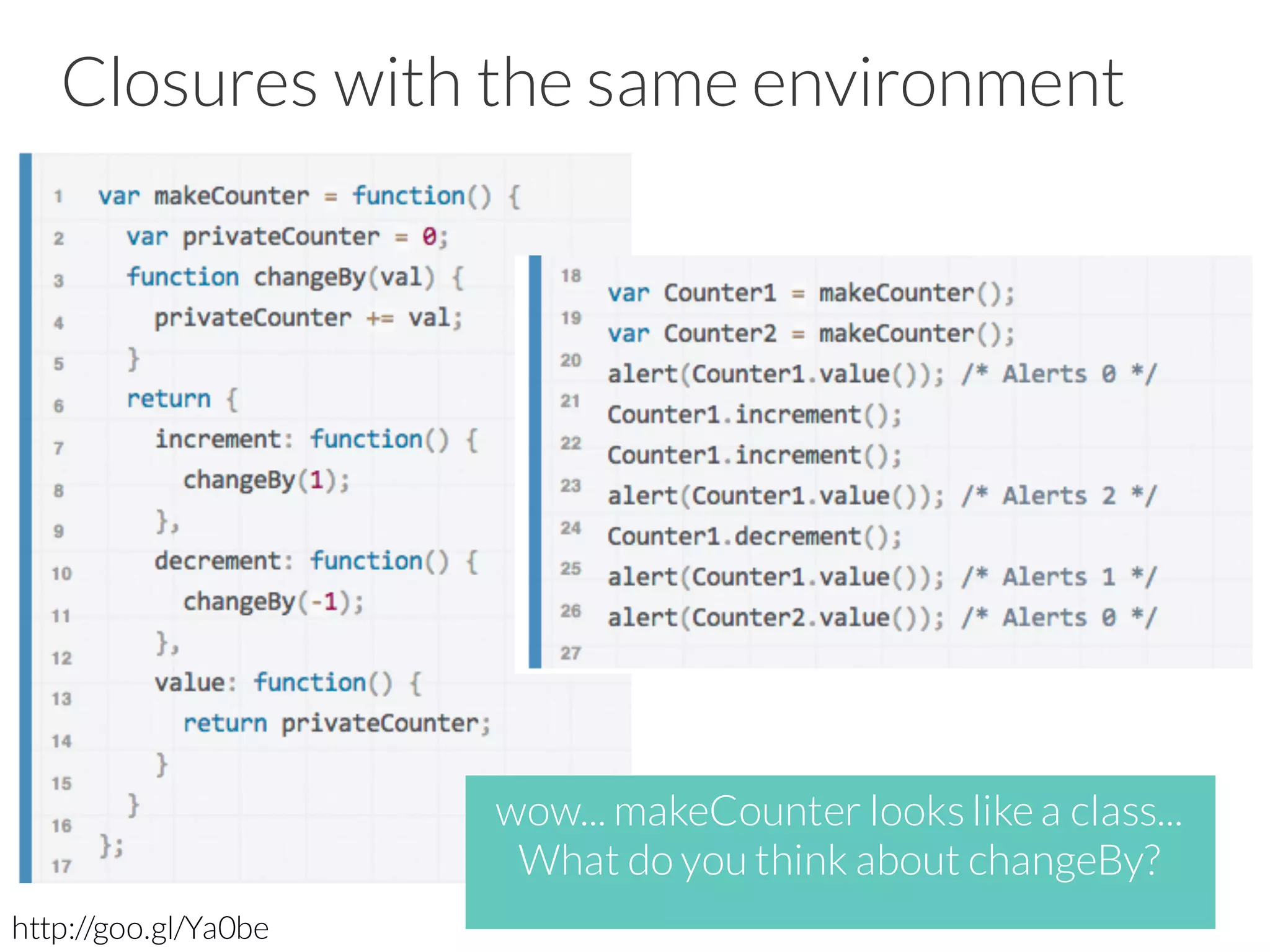 Closures with the same environment

1 var makeCounter = function() {
2 var privateCounter = 0;
3 function changeBy(val) {
4 privateCounter += val;
5 }
6 return {
7 increment: function() {
8 changeBy(1);
9 },
10 decrement: function() {
11 changeBy(-1);
12 },
13 value: function() {
14 return privateCounter;
15 }
16 }
17 };

18 var Counter1 = makeCounter();
19 var Counter2 = makeCounter();
20 alert(Counter1.value()); /* Alerts 0 */
21 Counter1.increment();
22 Counter1.increment();
23 alert(Counter1.value()); /* Alerts 2 */
24 Counter1.decrement();
25 alert(Counter1.value()); /* Alerts 1 */
26 alert(Counter2.value()); /* Alerts 0 */
27

wow... makeCounter looks like a class... What do you think about changeBy?

http://goo.gl/Ya0be